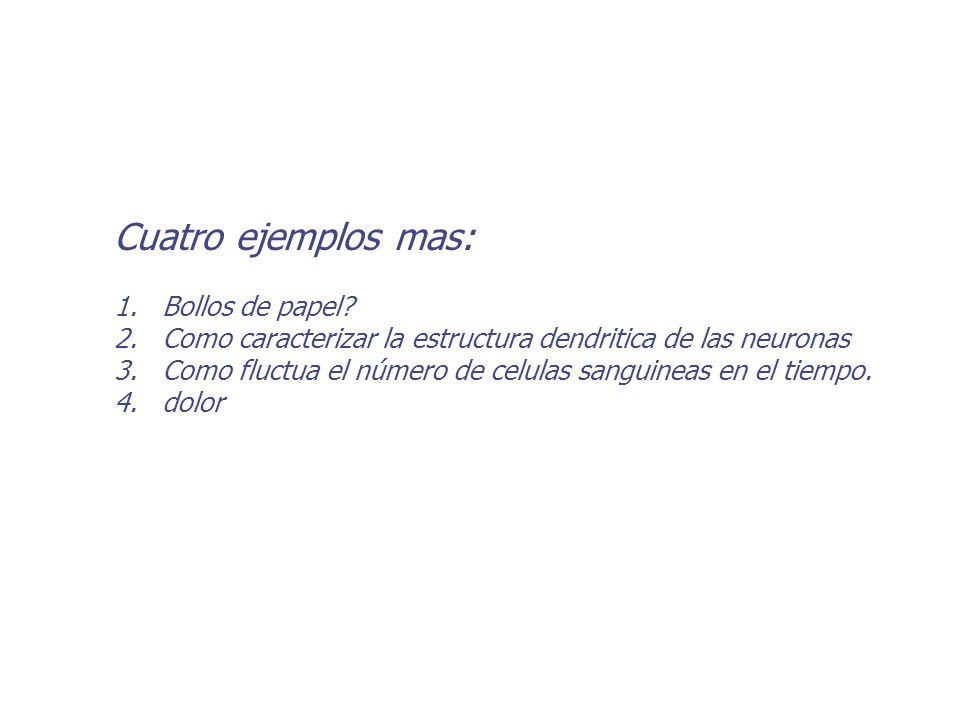 Cuatro ejemplos mas:

1. Bollos de papel?
2. Como caracterizar la estructura dendritica de las neuronas
3. Como fluctua el número de celulas sanguineas en el tiempo.
4. dolor